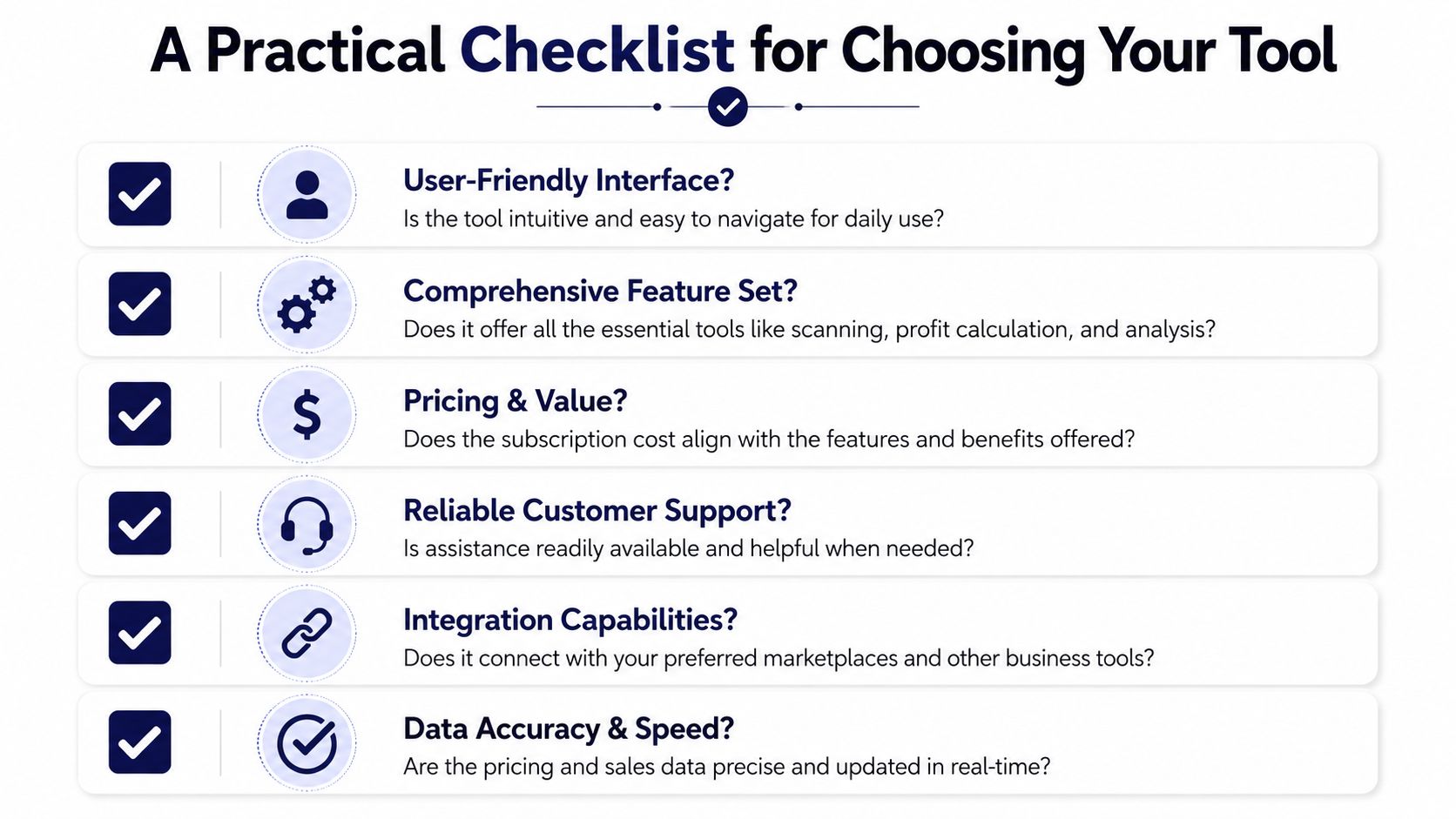 A Practical Checklist for Choosing Your Tool

User-Friendly Interface?
Is the tool intuitive and easy to navigate for daily use?

Comprehensive Feature Set?
Does it offer all the essential tools like scanning, profit calculation, and analysis?

Pricing & Value?
Does the subscription cost align with the features and benefits offered?

Reliable Customer Support?
Is assistance readily available and helpful when needed?

Integration Capabilities?
Does it connect with your preferred marketplaces and other business tools?

Data Accuracy & Speed?
Are the pricing and sales data precise and updated in real-time?